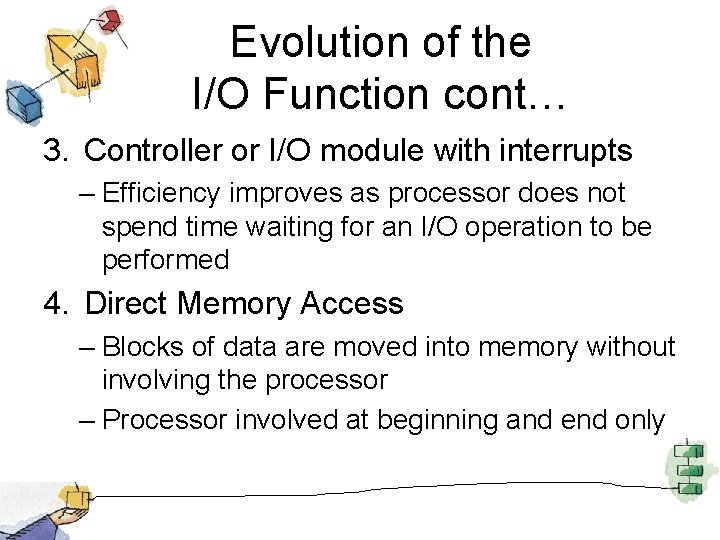 Evolution of the I/O Function cont…

3. Controller or I/O module with interrupts

– Efficiency improves as processor does not spend time waiting for an I/O operation to be performed

4. Direct Memory Access

– Blocks of data are moved into memory without involving the processor

– Processor involved at beginning and end only